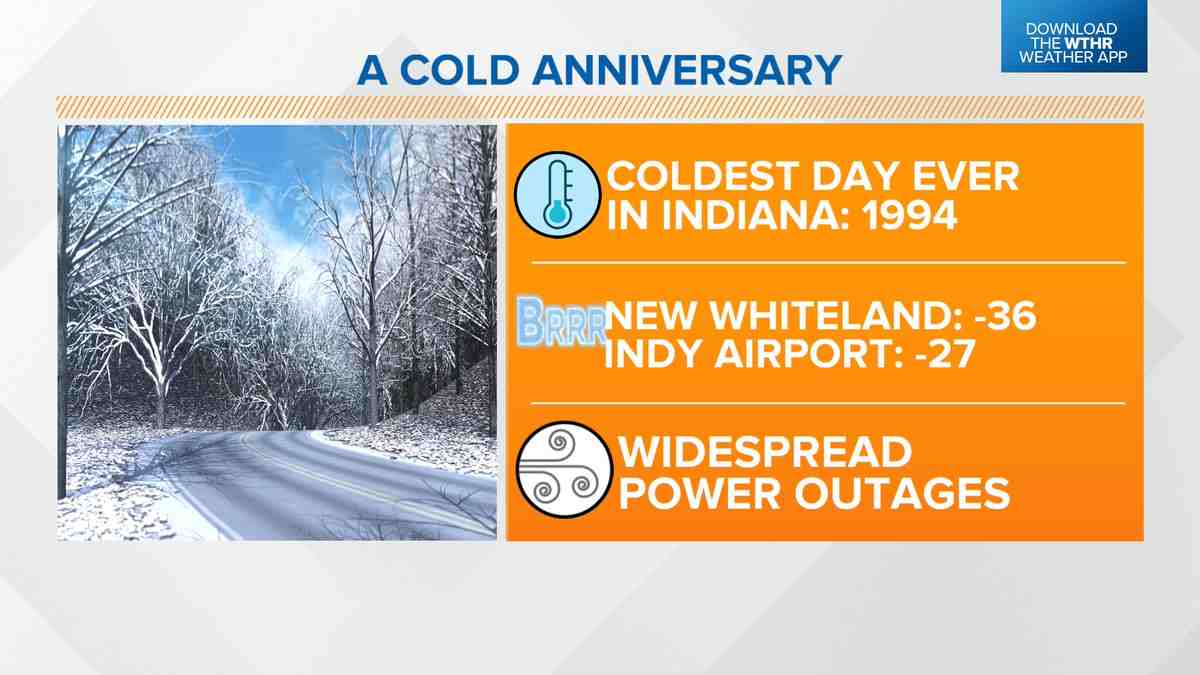 DOWNLOAD THE WTHR WEATHER APP

A COLD ANNIVERSARY

COLDEST DAY EVER IN INDIANA: 1994

BRRR

NEW WHITELAND: -36
INDY AIRPORT: -27

WIDESPREAD POWER OUTAGES